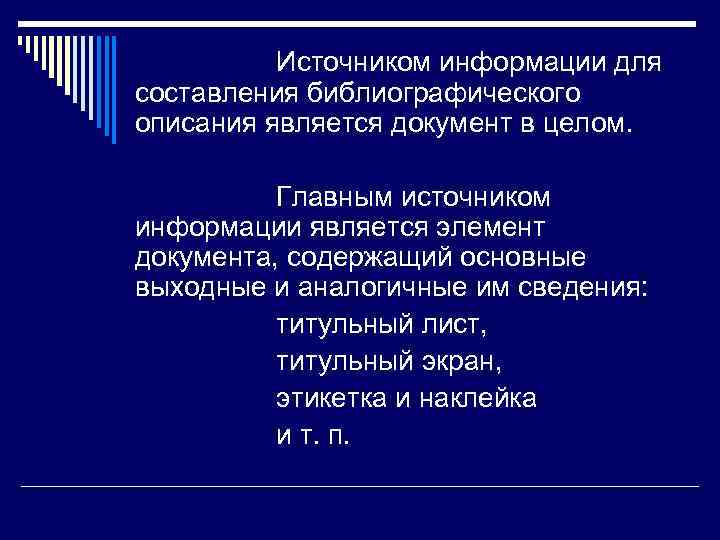 Источником информации для составления библиографического описания является документ в целом.

Главным источником информации является элемент документа, содержащий основные выходные и аналогичные им сведения:

титульный лист,

титульный экран,

этикетка и наклейка

и т. п.